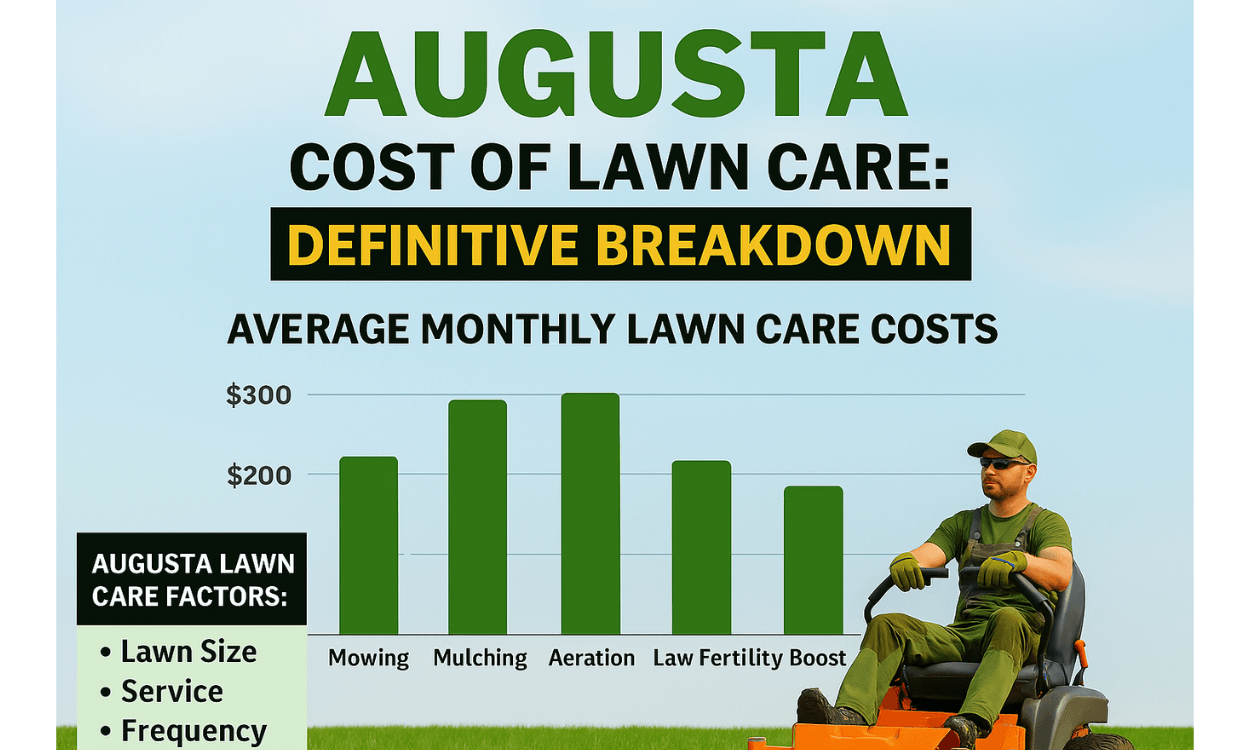 AUGUSTA
COST OF LAWN CARE:
DEFINITIVE BREAKDOWN

AVERAGE MONTHLY LAWN CARE COSTS

$300
$200

Mowing
Mulching
Aeration
Law Fertility Boost

AUGUSTA LAWN CARE FACTORS:
• Lawn Size
• Service
• Frequency